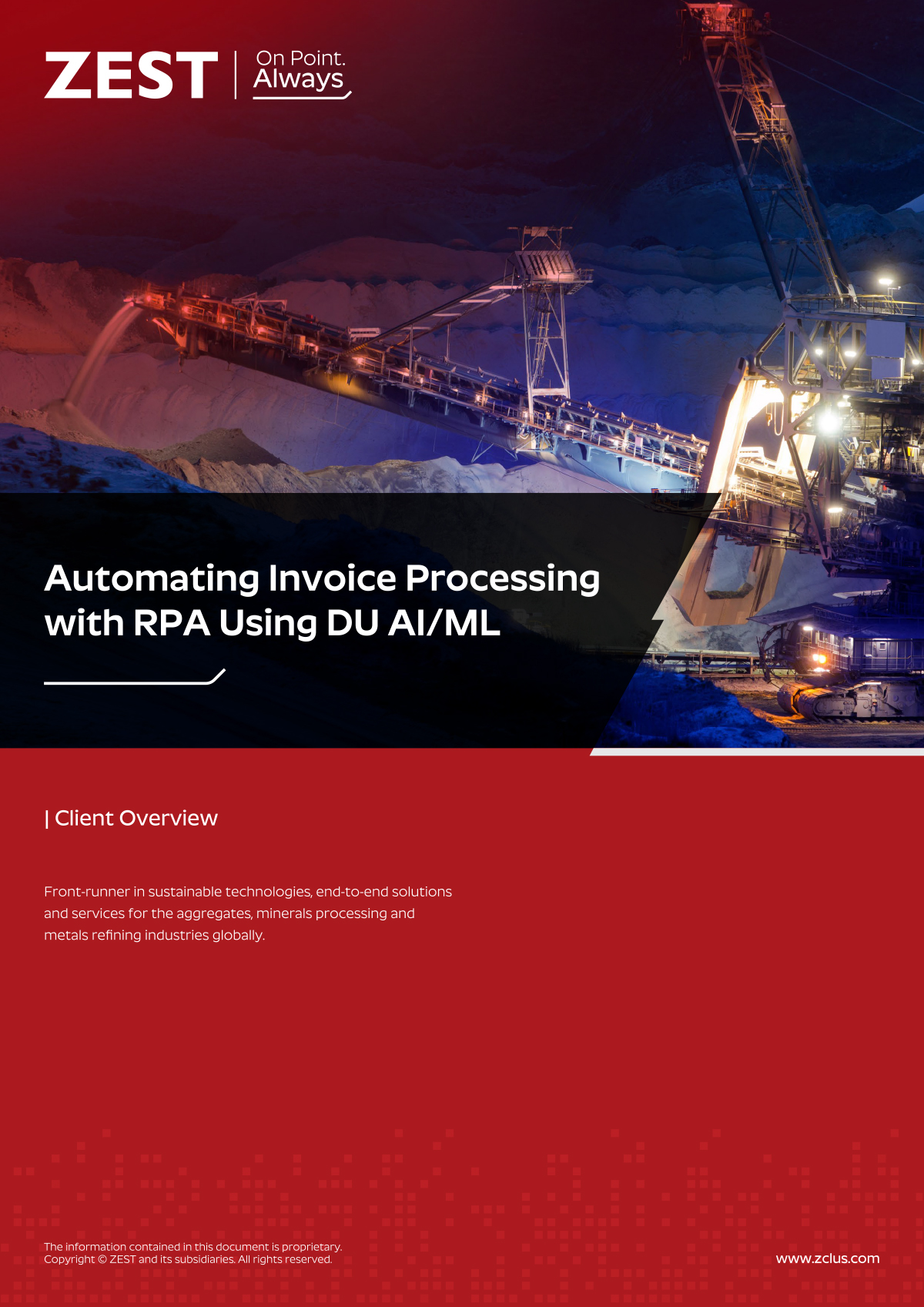 ZEST | On Point. Always

Automating Invoice Processing with RPA Using DU AI/ML

| Client Overview

Front-runner in sustainable technologies, end-to-end solutions and services for the aggregates, minerals processing and metals refining industries globally.

The information contained in this document is proprietary.
Copyright © ZEST and its subsidiaries. All rights reserved.

www.zclus.com